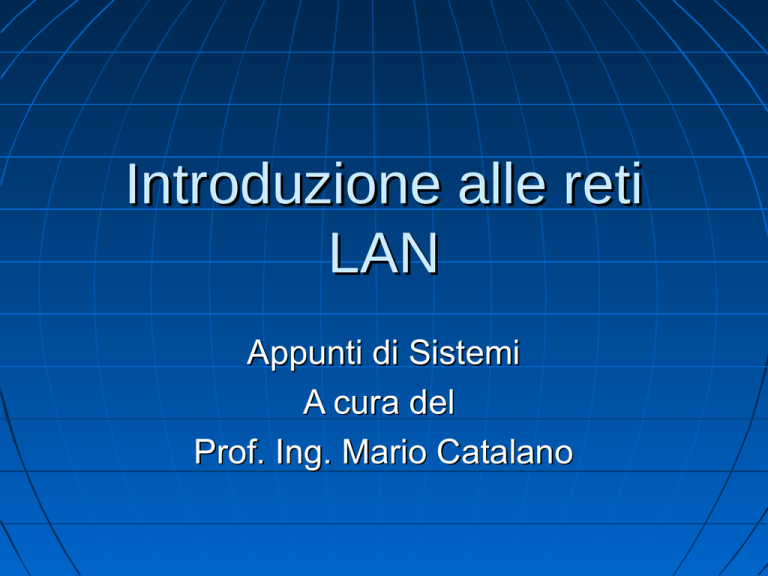 Introduzione alle reti LAN

Appunti di Sistemi
A cura del
Prof. Ing. Mario Catalano